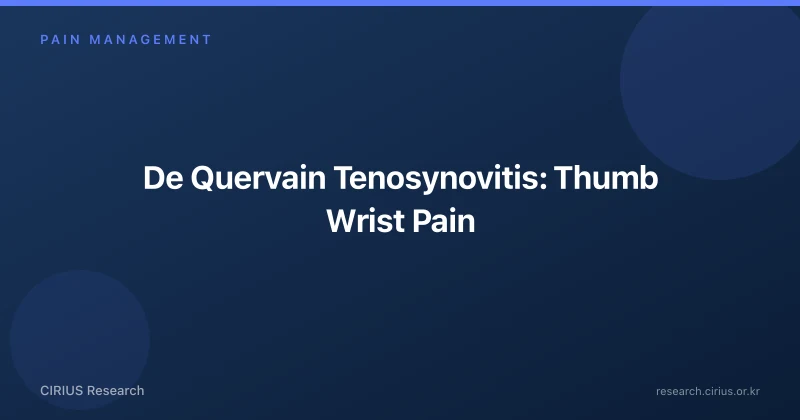 PAIN MANAGEMENT

De Quervain Tenosynovitis: Thumb Wrist Pain

CIRIUS Research

research.cirius.or.kr